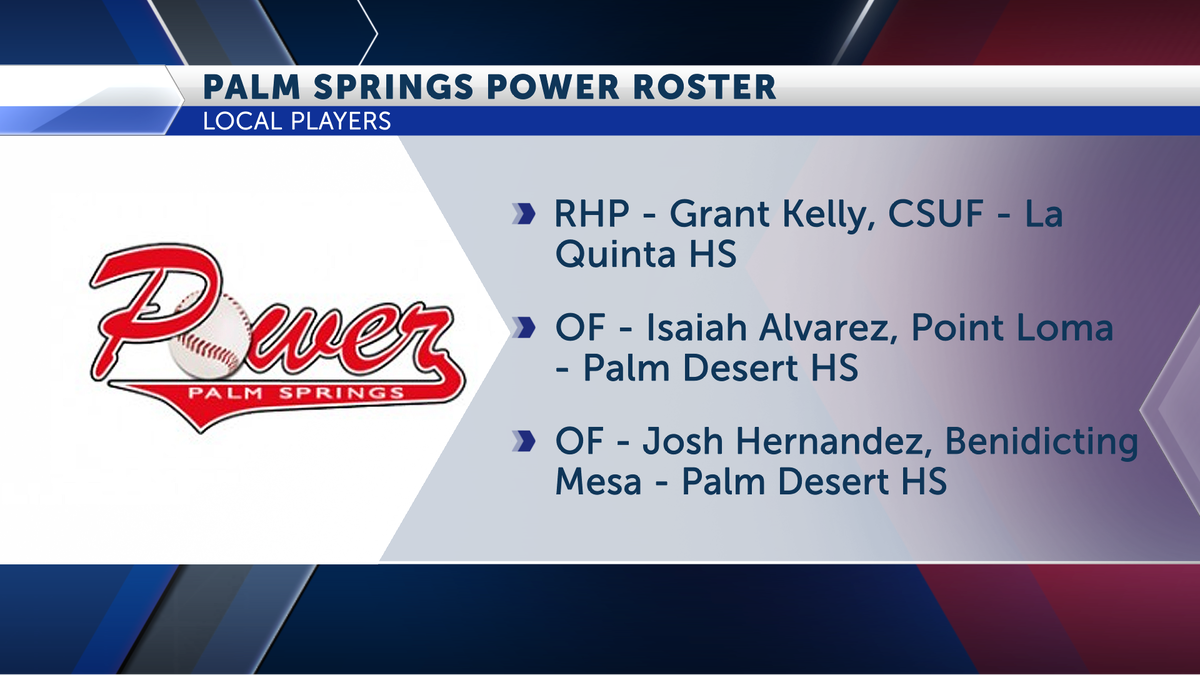 PALM SPRINGS POWER ROSTER
LOCAL PLAYERS

Power
PALM SPRINGS

RHP - Grant Kelly, CSUF - La Quinta HS

OF - Isaiah Alvarez, Point Loma - Palm Desert HS

OF - Josh Hernandez, Benidicting Mesa - Palm Desert HS